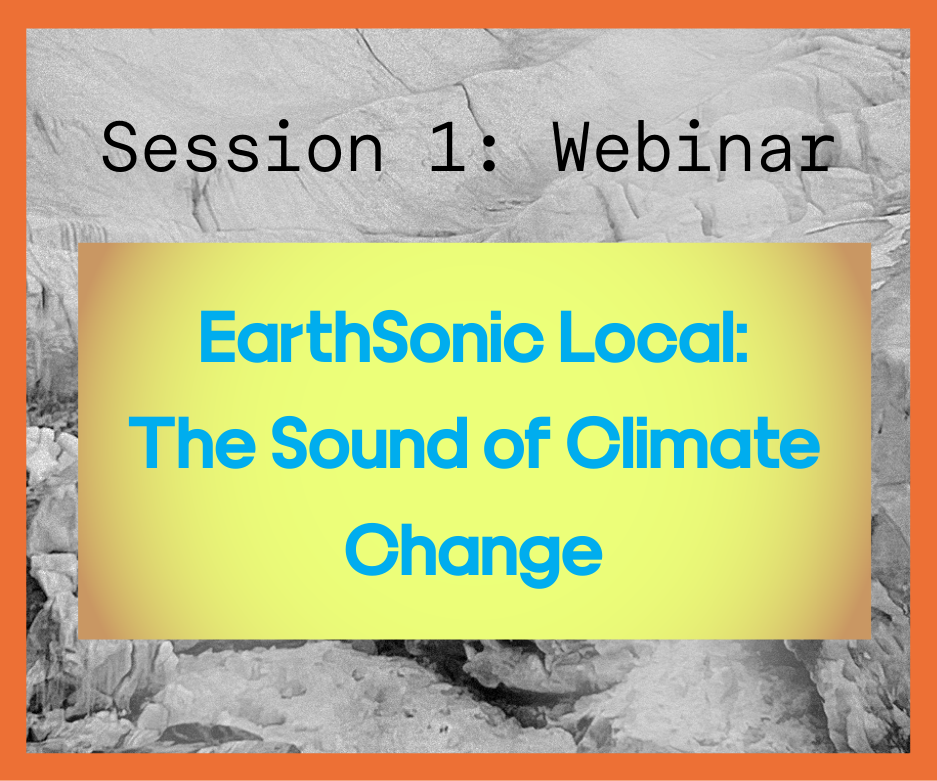 Session 1: Webinar

EarthSonic Local: The Sound of Climate Change